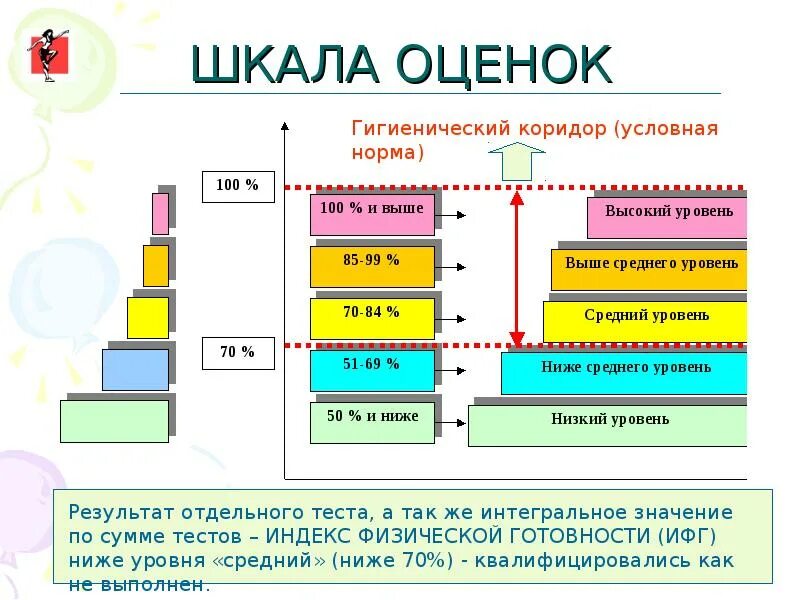 ШКАЛА ОЦЕНОК

Гигиенический коридор (условная норма)

100 %

70 %

100 % и выше

85-99 %

70-84 %

51-69 %

50 % и ниже

Высокий уровень

Выше среднего уровень

Средний уровень

Ниже среднего уровень

Низкий уровень

Результат отдельного теста, а так же интегральное значение по сумме тестов – ИНДЕКС ФИЗИЧЕСКОЙ ГОТОВНОСТИ (ИФГ) ниже уровня «средний» (ниже 70%) - квалифицировались как не выполнен.